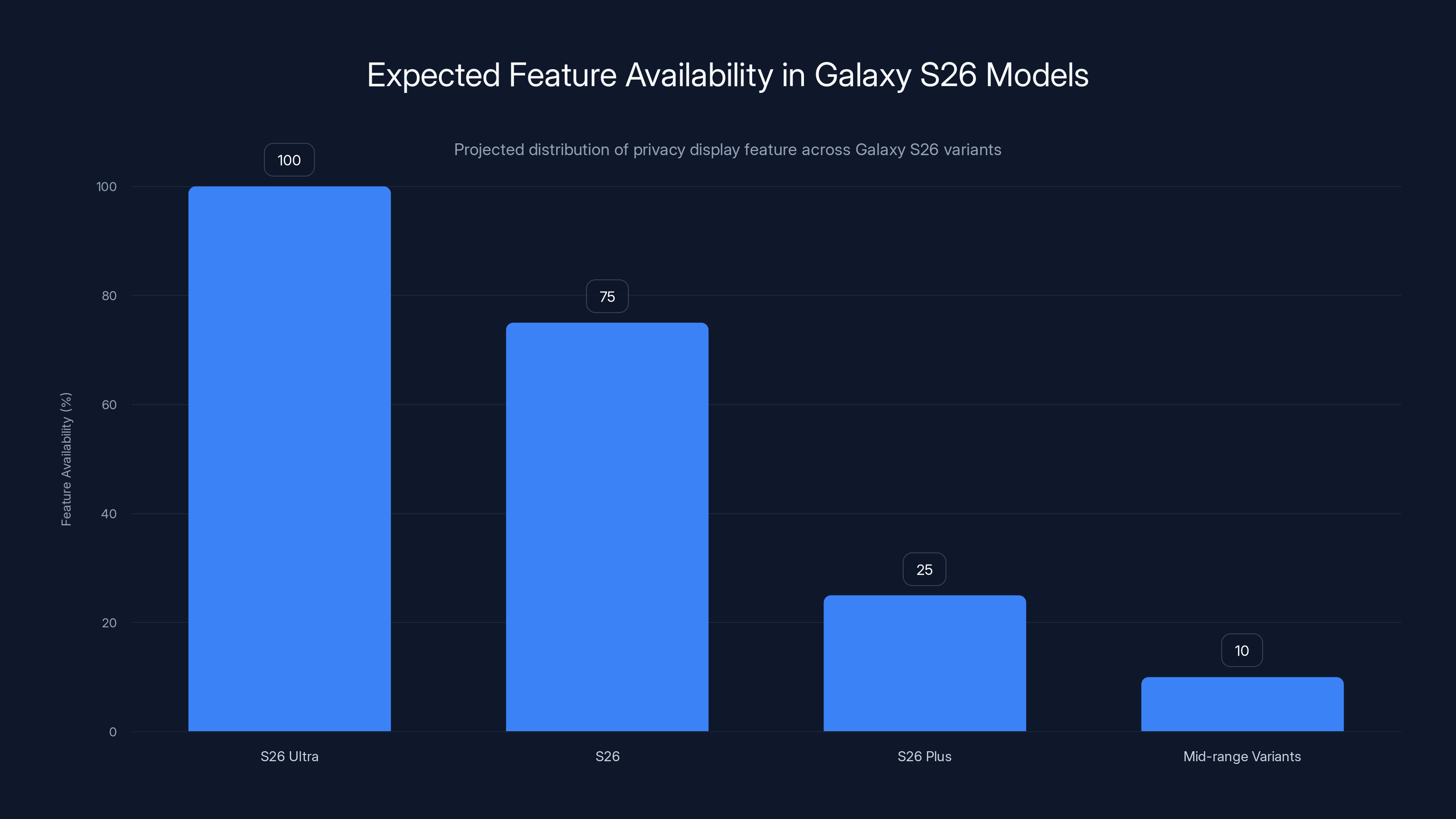 Expected Feature Availability in Galaxy S26 Models

Projected distribution of privacy display feature across Galaxy S26 variants

Feature Availability (%)

100
80
60
40
20
0

100
75
25
10

S26 Ultra
S26
S26 Plus
Mid-range Variants